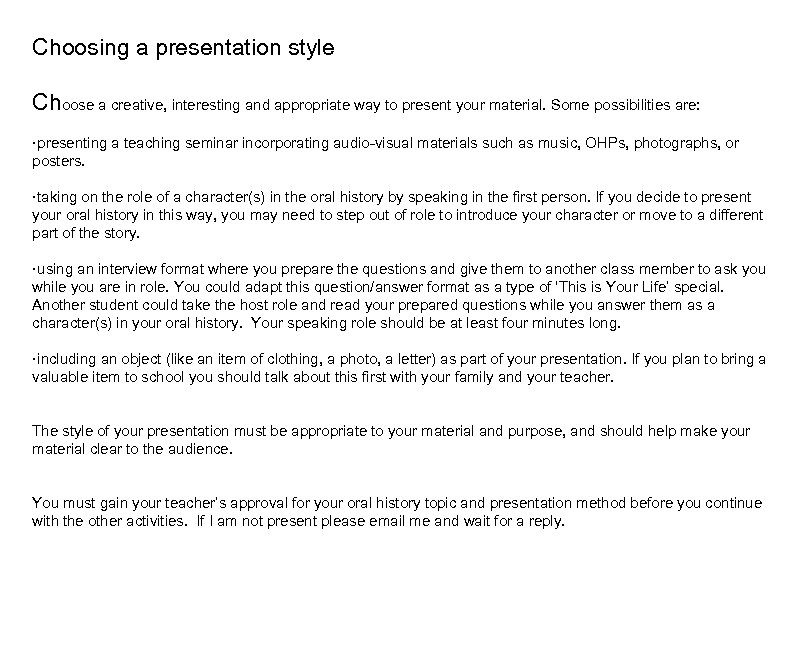 Choosing a presentation style

Choose a creative, interesting and appropriate way to present your material. Some possibilities are:

·presenting a teaching seminar incorporating audio-visual materials such as music, OHPs, photographs, or posters.

·taking on the role of a character(s) in the oral history by speaking in the first person. If you decide to present your oral history in this way, you may need to step out of role to introduce your character or move to a different part of the story.

·using an interview format where you prepare the questions and give them to another class member to ask you while you are in role. You could adapt this question/answer format as a type of 'This is Your Life' special. Another student could take the host role and read your prepared questions while you answer them as a character(s) in your oral history. Your speaking role should be at least four minutes long.

·including an object (like an item of clothing, a photo, a letter) as part of your presentation. If you plan to bring a valuable item to school you should talk about this first with your family and your teacher.

The style of your presentation must be appropriate to your material and purpose, and should help make your material clear to the audience.

You must gain your teacher's approval for your oral history topic and presentation method before you continue with the other activities. If I am not present please email me and wait for a reply.